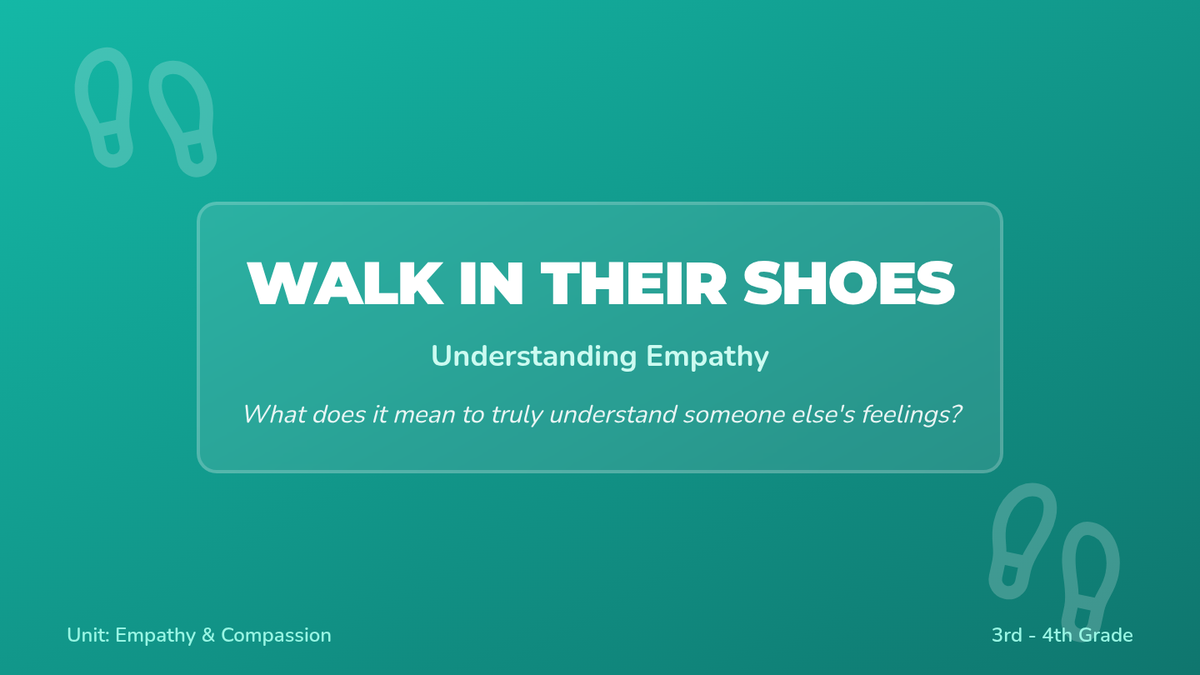 WALK IN THEIR SHOES

Understanding Empathy

What does it mean to truly understand someone else's feelings?

Unit: Empathy & Compassion

3rd - 4th Grade